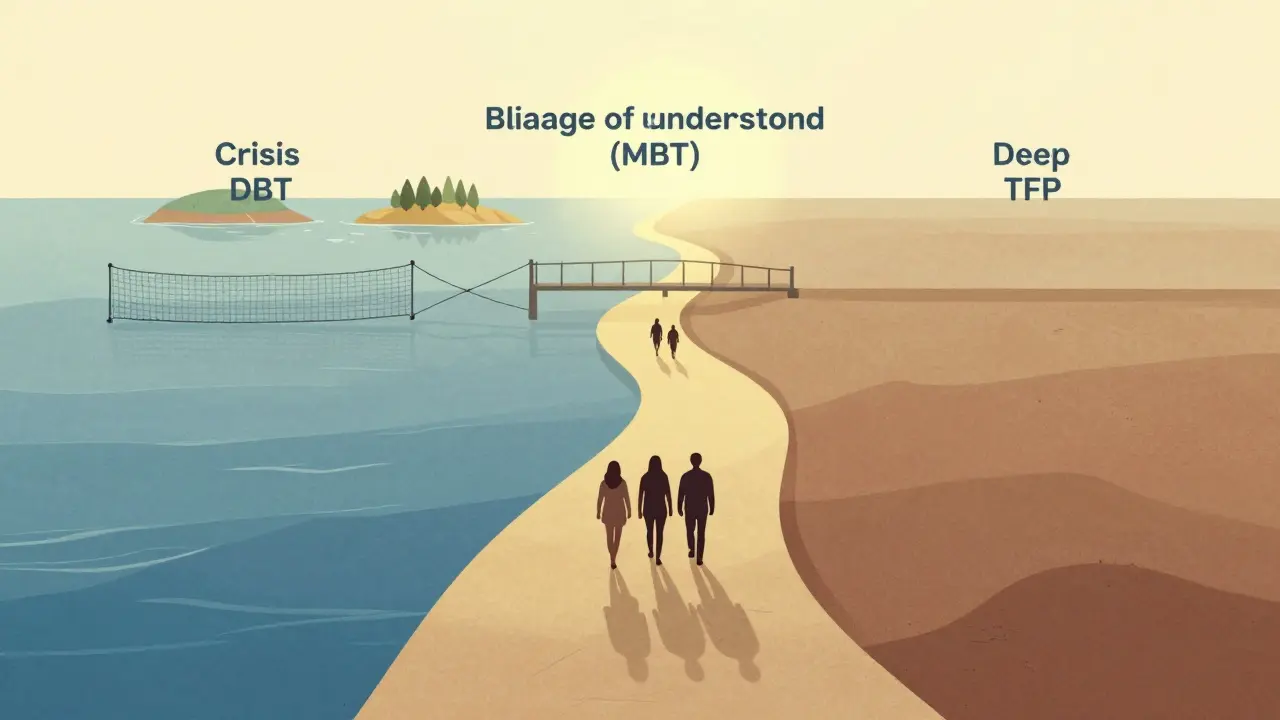 Crisis
DBT

Bliaage of understond
(MBT)

Deep
TFP